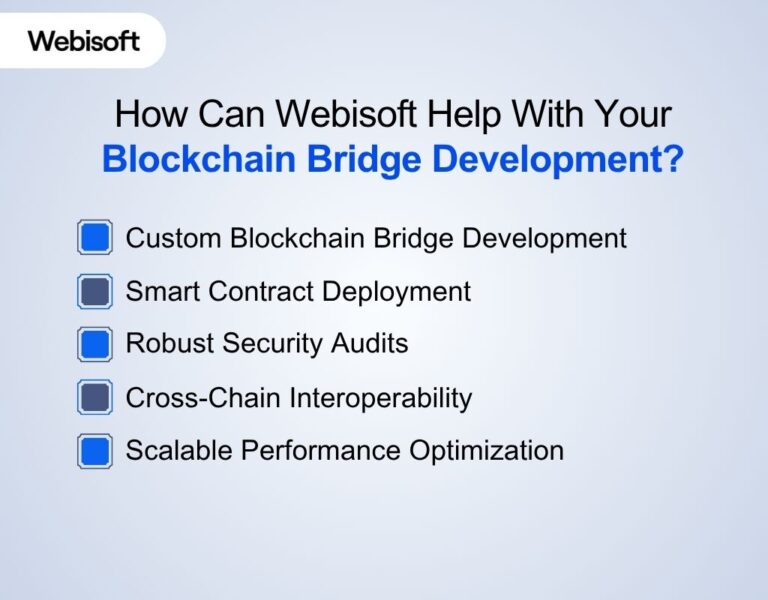 Webisoft

How Can Webisoft Help With Your Blockchain Bridge Development?

Custom Blockchain Bridge Development

Smart Contract Deployment

Robust Security Audits

Cross-Chain Interoperability

Scalable Performance Optimization